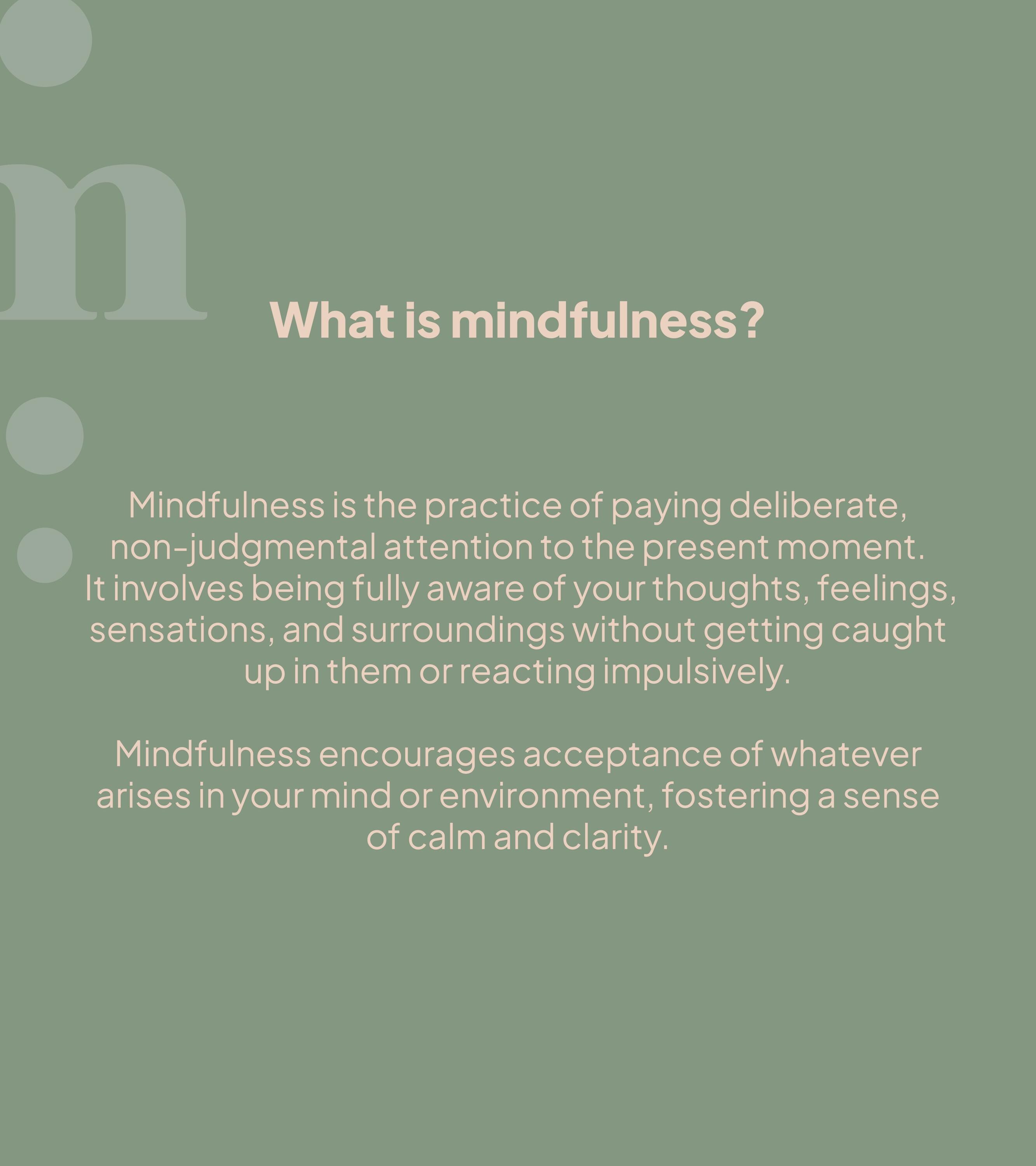 m

What is mindfulness?

Mindfulness is the practice of paying deliberate, non-judgmental attention to the present moment. It involves being fully aware of your thoughts, feelings, sensations, and surroundings without getting caught up in them or reacting impulsively.

Mindfulness encourages acceptance of whatever arises in your mind or environment, fostering a sense of calm and clarity.